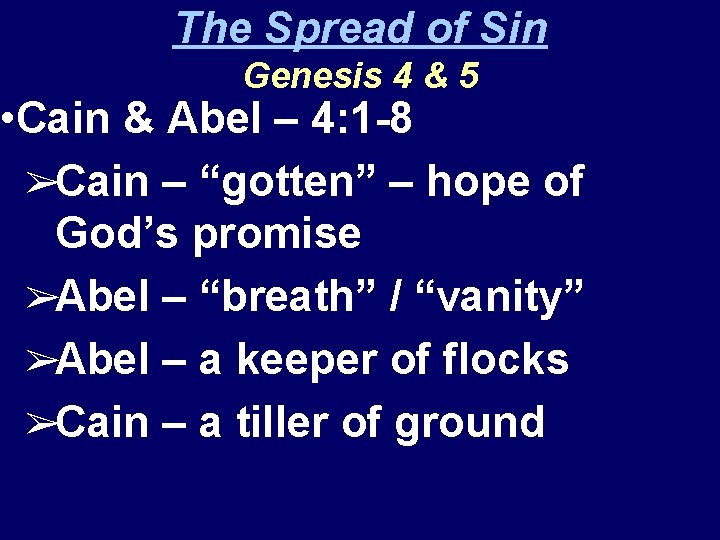 The Spread of Sin
Genesis 4 & 5

•Cain & Abel – 4:1-8

➢Cain – “gotten” – hope of God’s promise

➢Abel – “breath” / “vanity”

➢Abel – a keeper of flocks

➢Cain – a tiller of ground